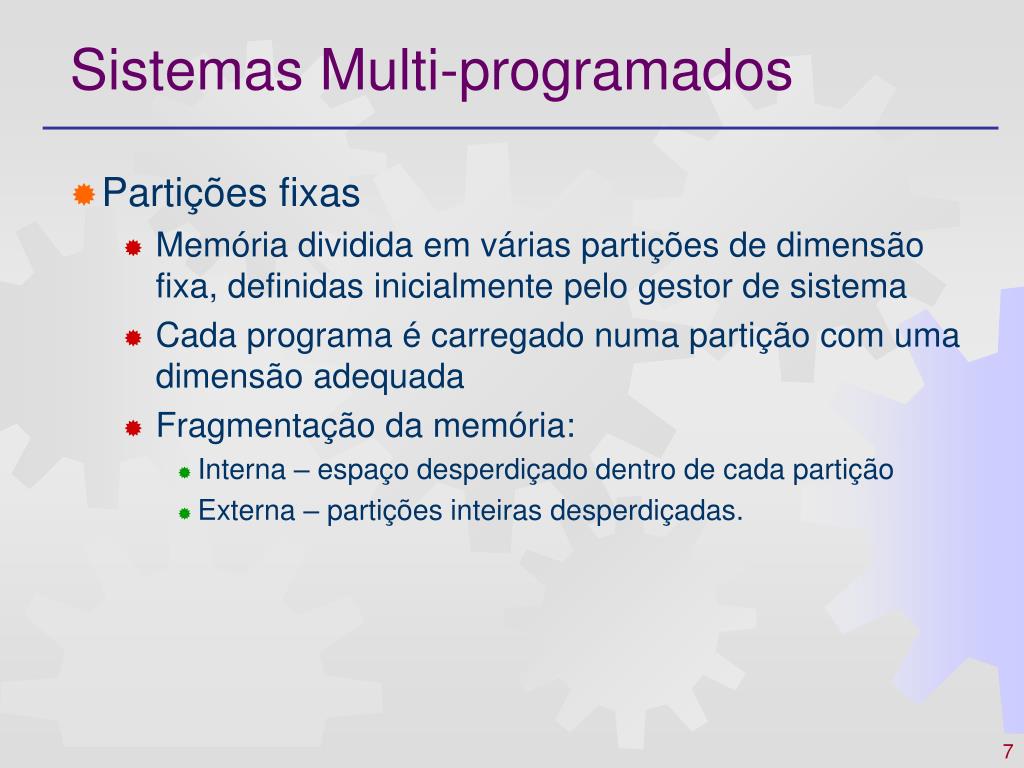 Sistemas Multi-programados

Partições fixas

Memória dividida em várias partições de dimensão fixa, definidas inicialmente pelo gestor de sistema

Cada programa é carregado numa partição com uma dimensão adequada

Fragmentação da memória:

Interna – espaço desperdiçado dentro de cada partição

Externa – partições inteiras desperdiçadas.

7